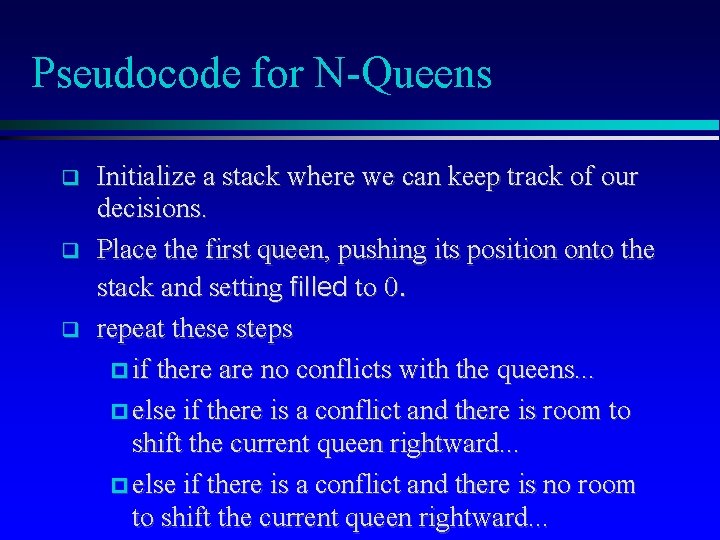 Pseudocode for N-Queens

Initialize a stack where we can keep track of our decisions.

Place the first queen, pushing its position onto the stack and setting filled to 0.

repeat these steps

if there are no conflicts with the queens...

else if there is a conflict and there is room to shift the current queen rightward...

else if there is a conflict and there is no room to shift the current queen rightward...